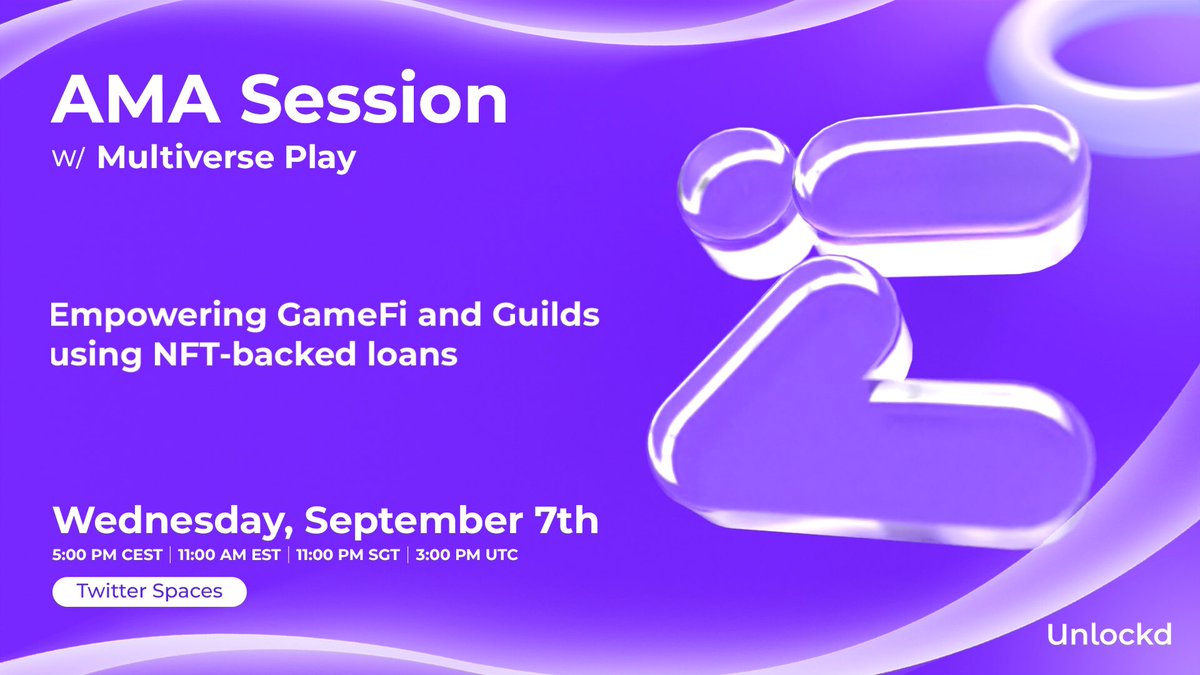 AMA Session
w/ Multiverse Play

Empowering GameFi and Guilds using NFT-backed loans

Wednesday, September 7th
5:00 PM CEST | 11:00 AM EST | 11:00 PM SGT | 3:00 PM UTC

Twitter Spaces

Unlockd